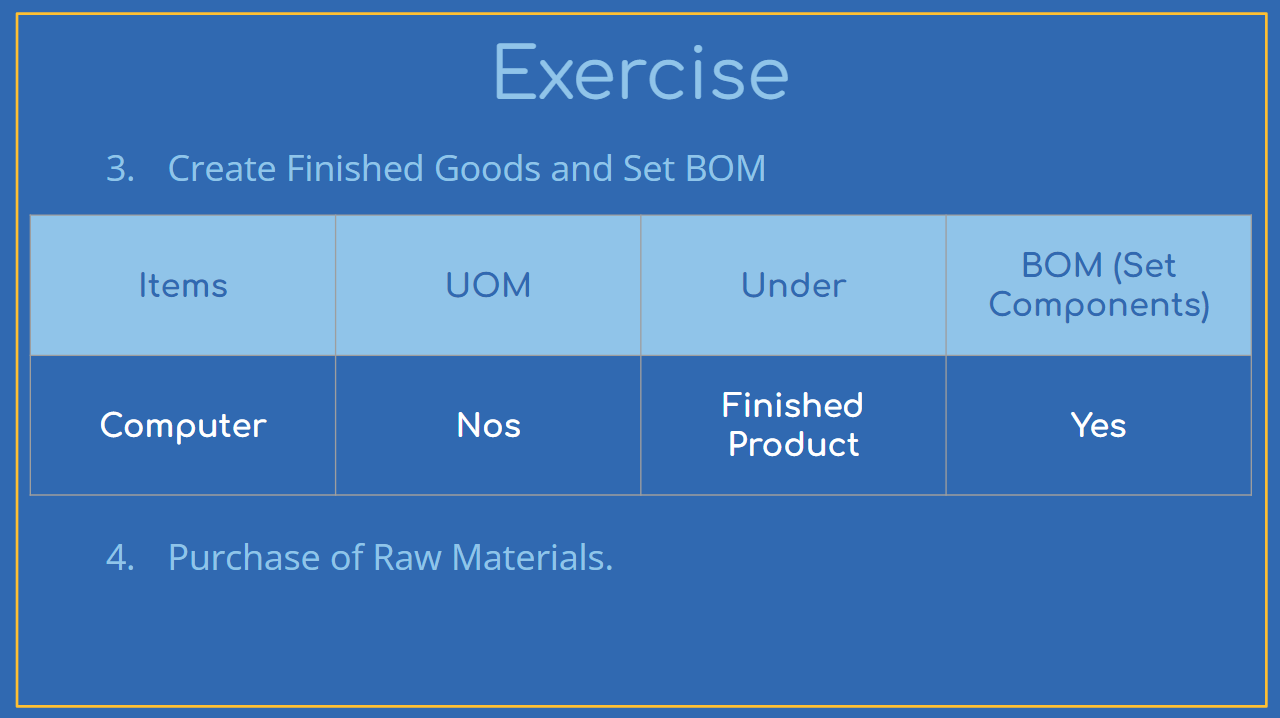 Exercise

3. Create Finished Goods and Set BOM

| Items | UOM | Under | BOM (Set Components) |
|---|---|---|---|
| Computer | Nos | Finished Product | Yes |

4. Purchase of Raw Materials.